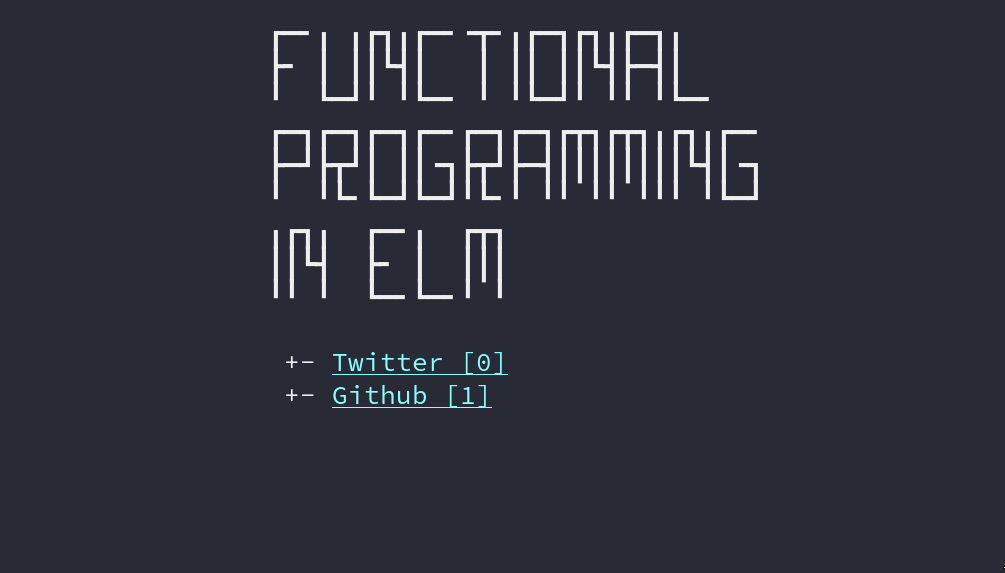 FUNCTIONAL PROGRAMMING IN ELM

+- Twitter [0]
+- Github [1]